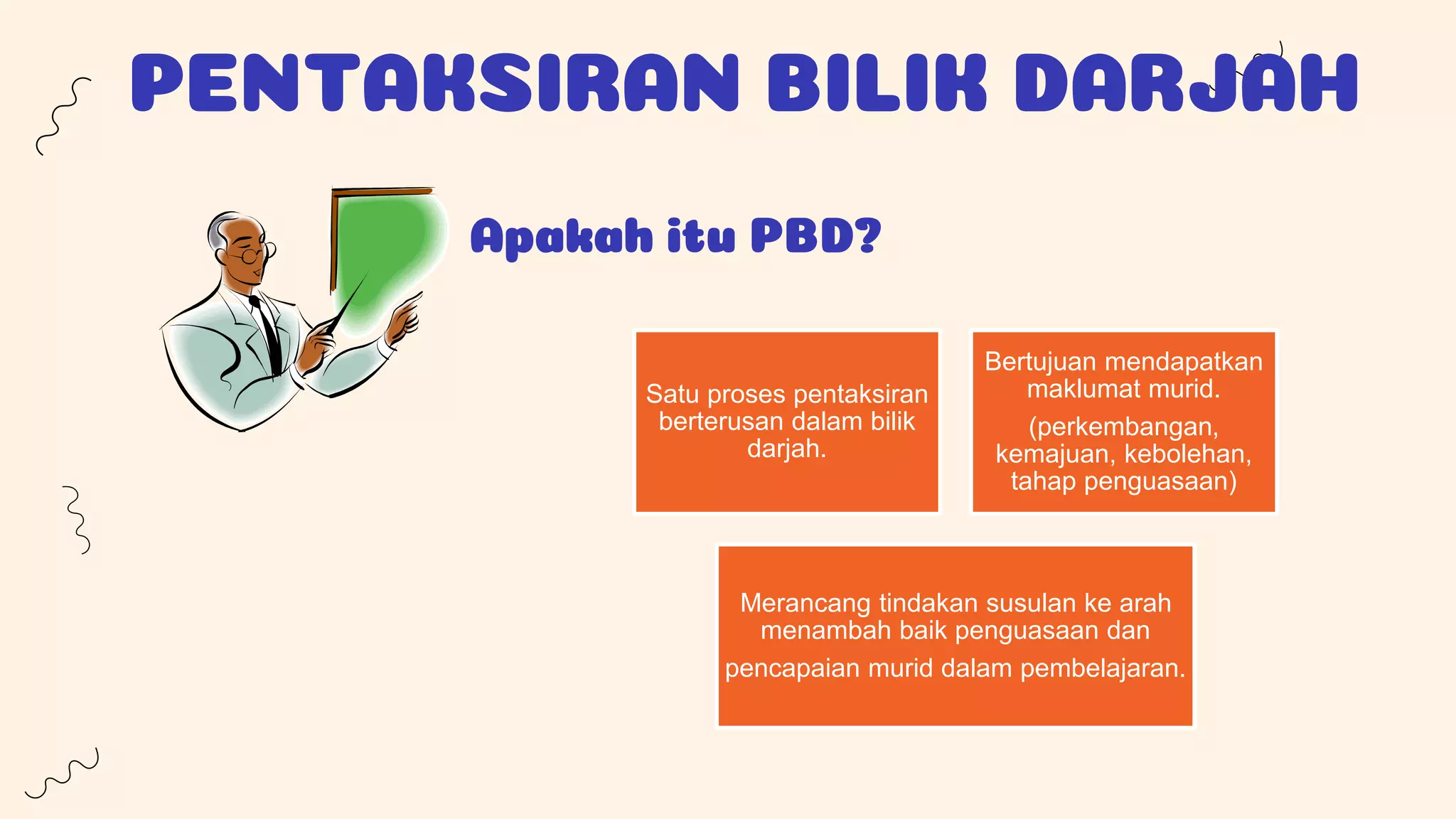 PENTAKSIRAN BILIK DARJAH

Apakah itu PBD?

Satu proses pentaksiran berterusan dalam bilik darjah.

Bertujuan mendapatkan maklumat murid.

(perkembangan, kemajuan, kebolehan, tahap penguasaan)

Merancang tindakan susulan ke arah menambah baik penguasaan dan pencapaian murid dalam pembelajaran.